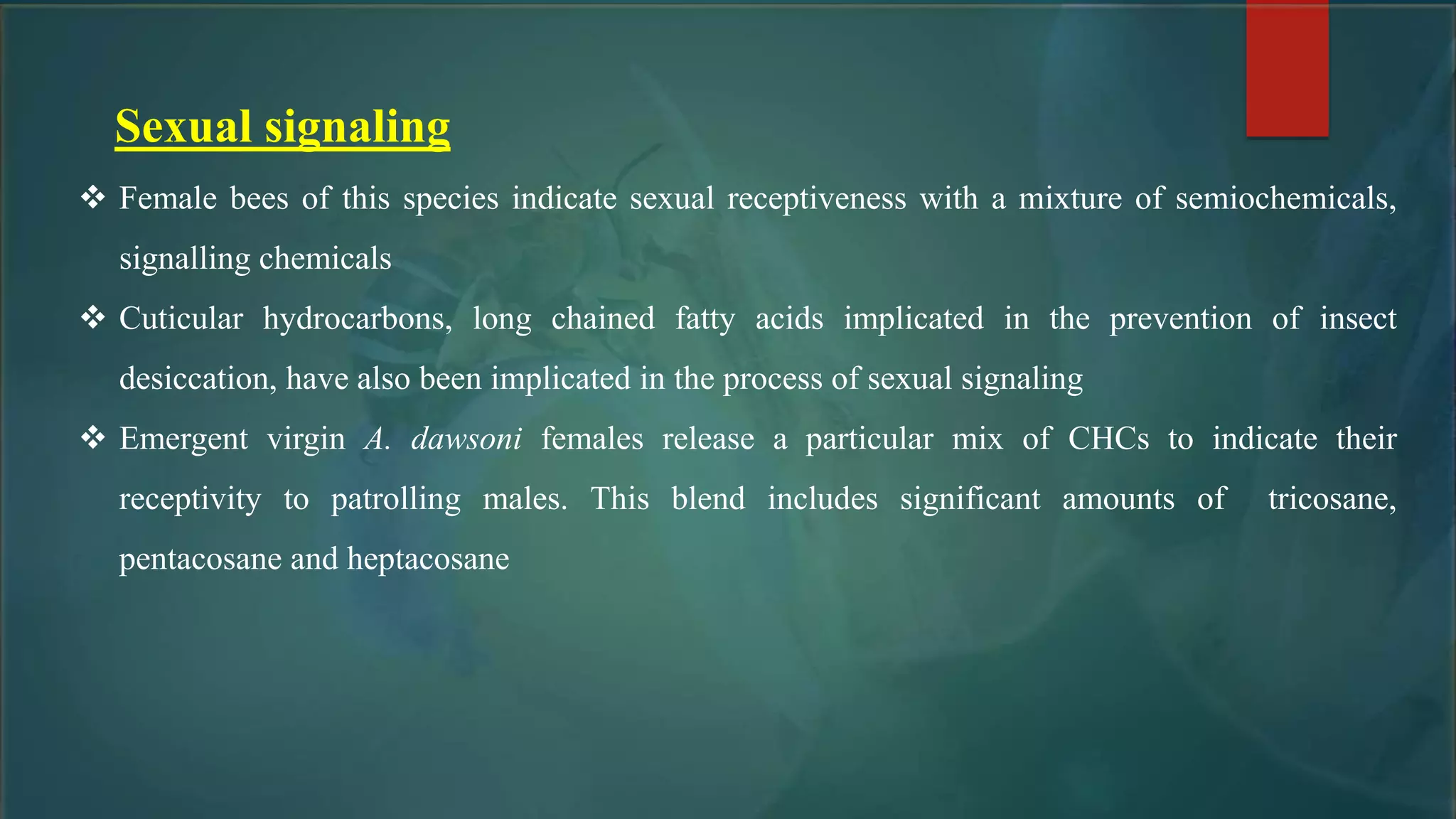 Sexual signaling

❖ Female bees of this species indicate sexual receptiveness with a mixture of semiochemicals, signalling chemicals

❖ Cuticular hydrocarbons, long chained fatty acids implicated in the prevention of insect desiccation, have also been implicated in the process of sexual signaling

❖ Emergent virgin A. dawsoni females release a particular mix of CHCs to indicate their receptivity to patrolling males. This blend includes significant amounts of tricosane, pentacosane and heptacosane